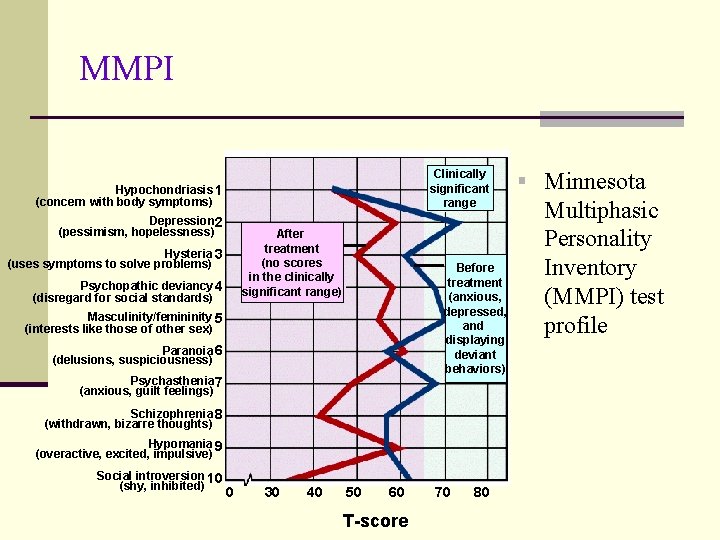 MMPI

Hypochondriasis 1
(concern with body symptoms)
Depression 2
(pessimism, hopelessness)
Hysteria 3
(uses symptoms to solve problems)
Psychopathic deviancy 4
(disregard for social standards)
Masculinity/femininity 5
(interests like those of other sex)
Paranoia 6
(delusions, suspiciousness)
Psychasthenia 7
(anxious, guilt feelings)
Schizophrenia 8
(withdrawn, bizarre thoughts)
Hypomania 9
(overactive, excited, impulsive)
Social introversion 10
(shy, inhibited)

After treatment (no scores in the clinically significant range)

Clinically significant range

Before treatment (anxious, depressed, and displaying deviant behaviors)

0 30 40 50 60 70 80

T-score

Minnesota Multiphasic Personality Inventory (MMPI) test profile